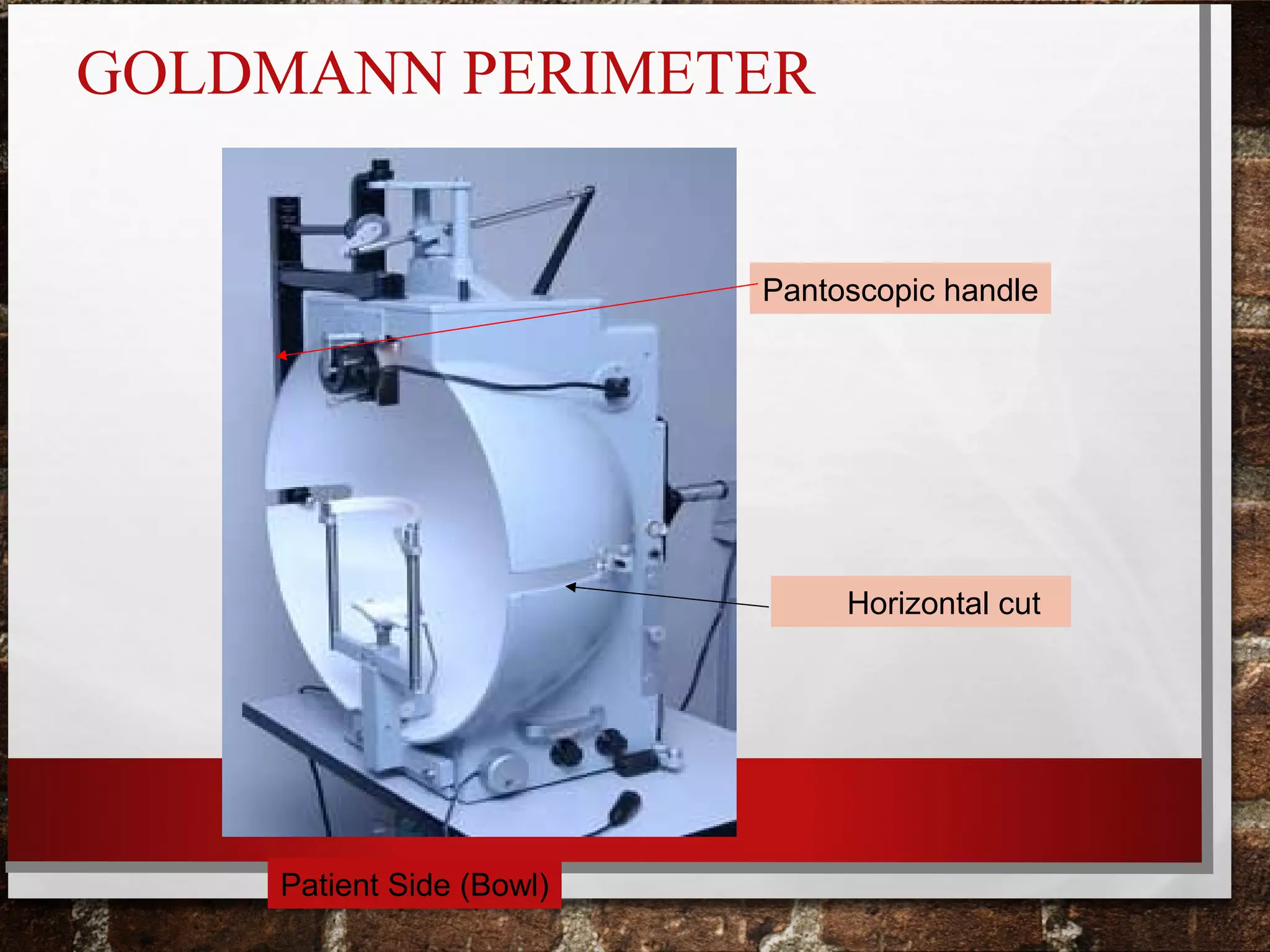 GOLDMANN PERIMETER

Pantoscopic handle

Horizontal cut

Patient Side (Bowl)